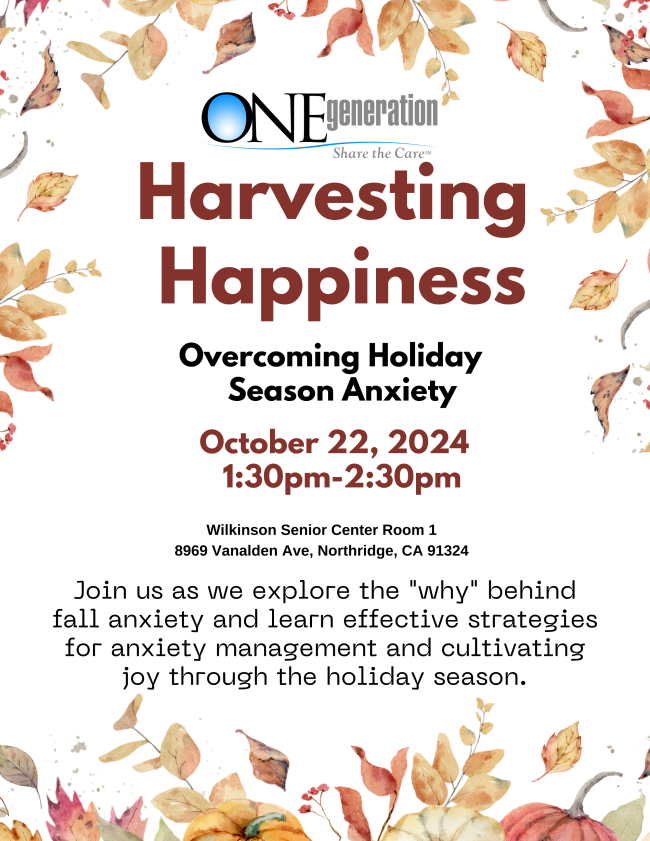 ONEgeneration
Share the Care™

Harvesting Happiness

Overcoming Holiday Season Anxiety

October 22, 2024
1:30pm-2:30pm

Wilkinson Senior Center Room 1
8969 Vanalden Ave, Northridge, CA 91324

Join us as we explore the "why" behind fall anxiety and learn effective strategies for anxiety management and cultivating joy through the holiday season.